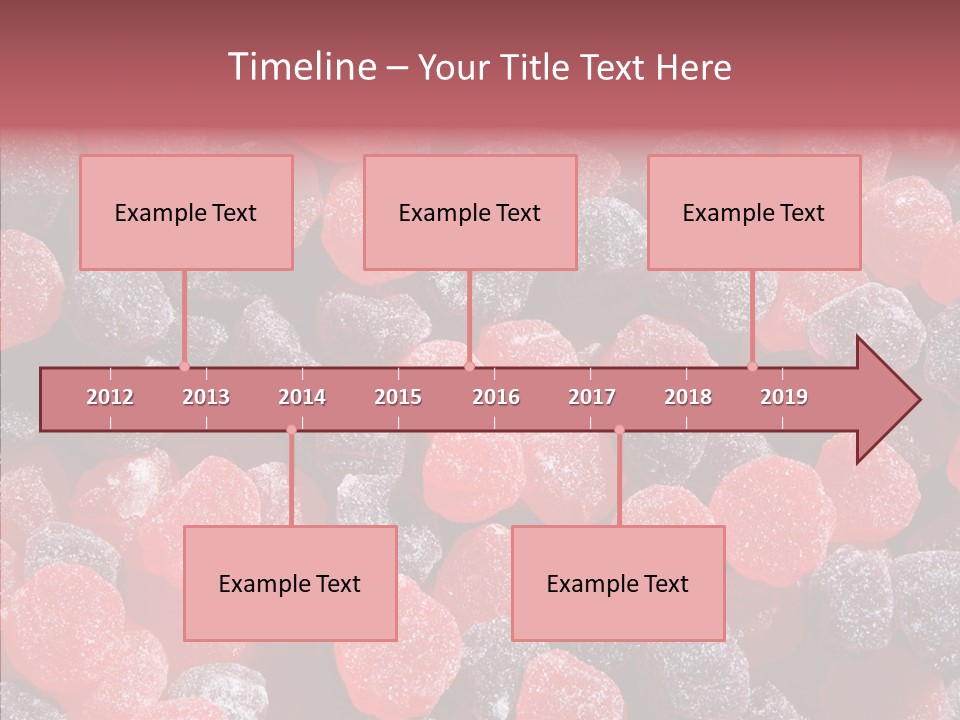 Timeline – Your Title Text Here

Example Text

Example Text

Example Text

2012 2013 2014 2015 2016 2017 2018 2019

Example Text

Example Text